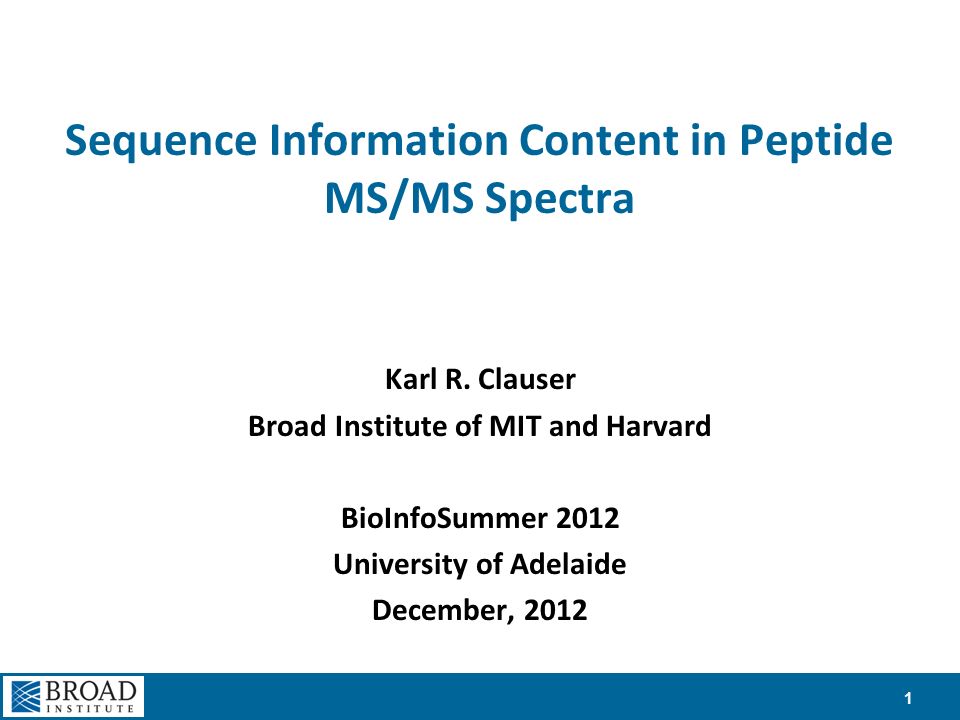 Sequence Information Content in Peptide MS/MS Spectra

Karl R. Clauser
Broad Institute of MIT and Harvard

BioInfoSummer 2012
University of Adelaide
December, 2012

BROAD INSTITUTE

1